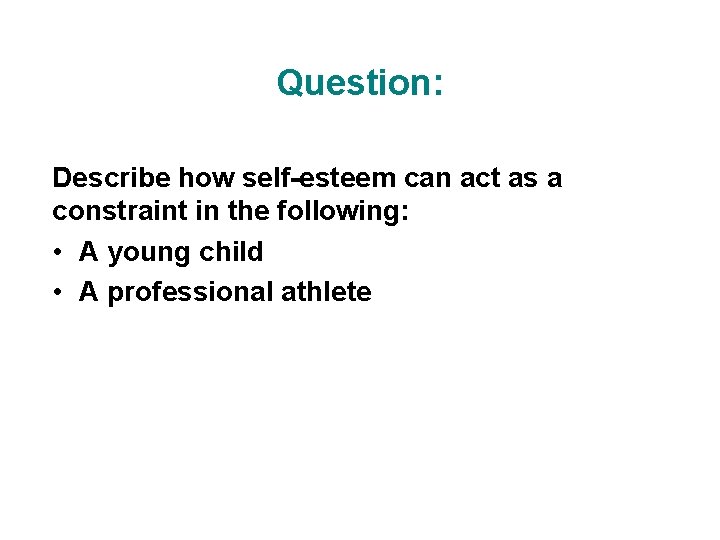 Question:

Describe how self-esteem can act as a constraint in the following:

• A young child
• A professional athlete